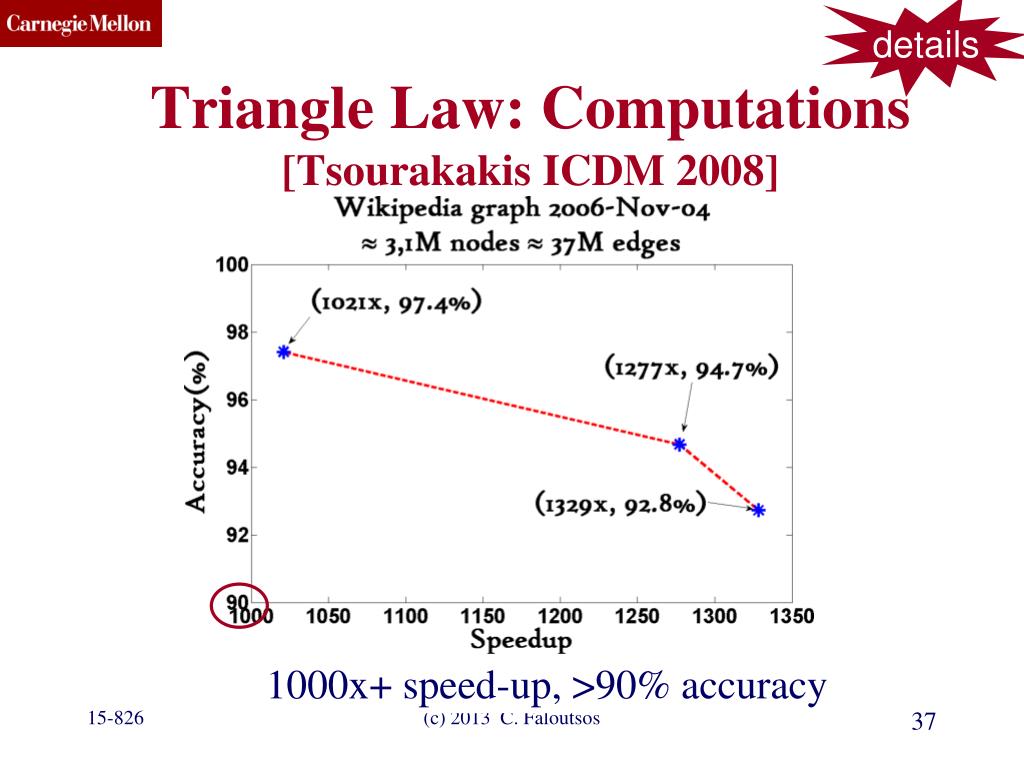 Carnegie Mellon

details

Triangle Law: Computations
[Tsourakakis ICDM 2008]

Wikipedia graph 2006-Nov-04
≈ 3,1M nodes ≈ 37M edges

Accuracy(%)

100
98
96
94
92
90

(1021x, 97.4%)
(1277x, 94.7%)
(1329x, 92.8%)

1000 1050 1100 1150 1200 1250 1300 1350
Speedup

1000x+ speed-up, >90% accuracy

15-826
(c) 2013 C. Faloutsos
37